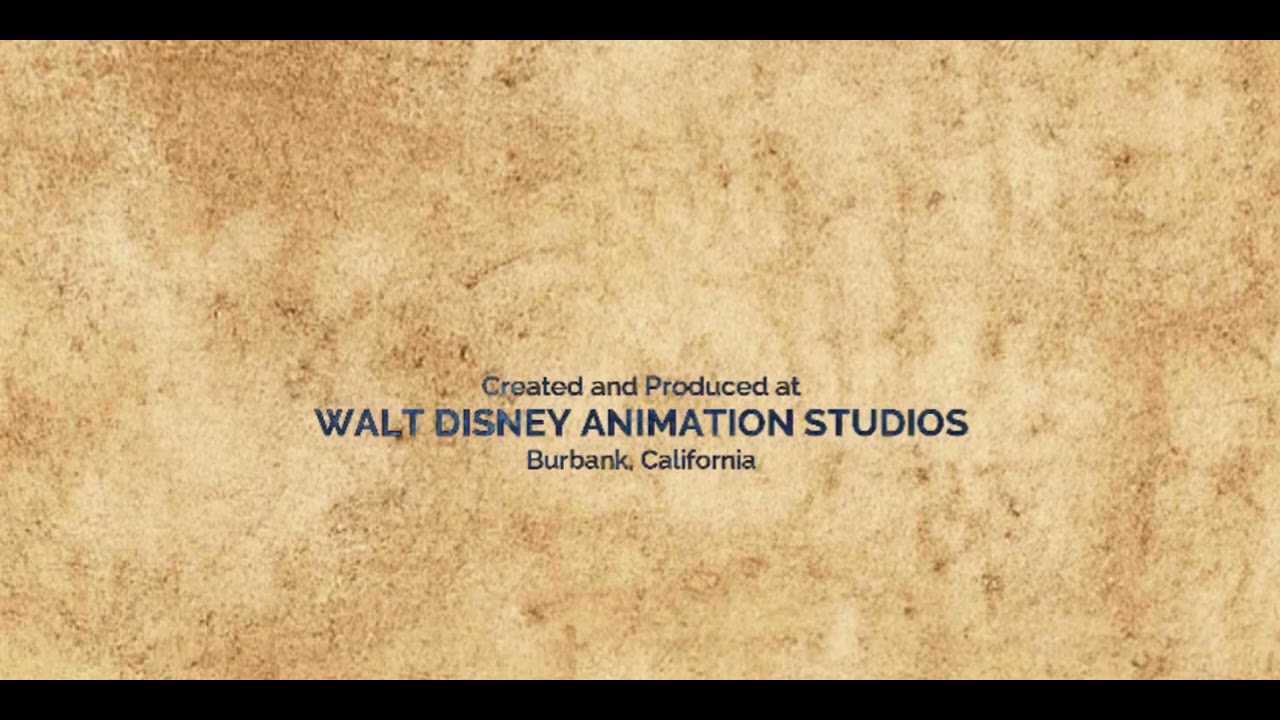 Created and Produced at
WALT DISNEY ANIMATION STUDIOS
Burbank, California